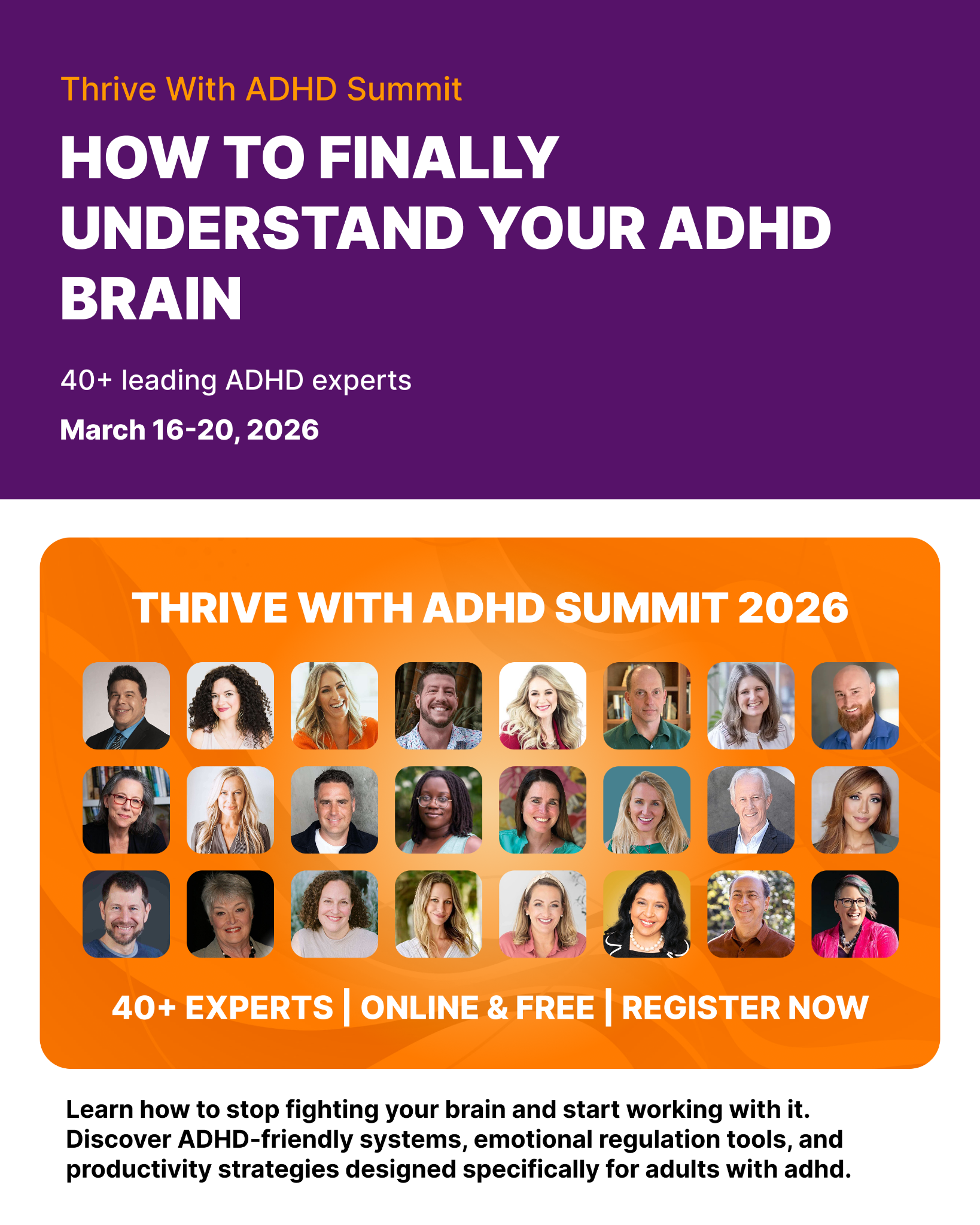 Thrive With ADHD Summit

HOW TO FINALLY UNDERSTAND YOUR ADHD BRAIN

40+ leading ADHD experts

March 16-20, 2026

THRIVE WITH ADHD SUMMIT 2026

40+ EXPERTS | ONLINE & FREE | REGISTER NOW

Learn how to stop fighting your brain and start working with it. Discover ADHD-friendly systems, emotional regulation tools, and productivity strategies designed specifically for adults with adhd.